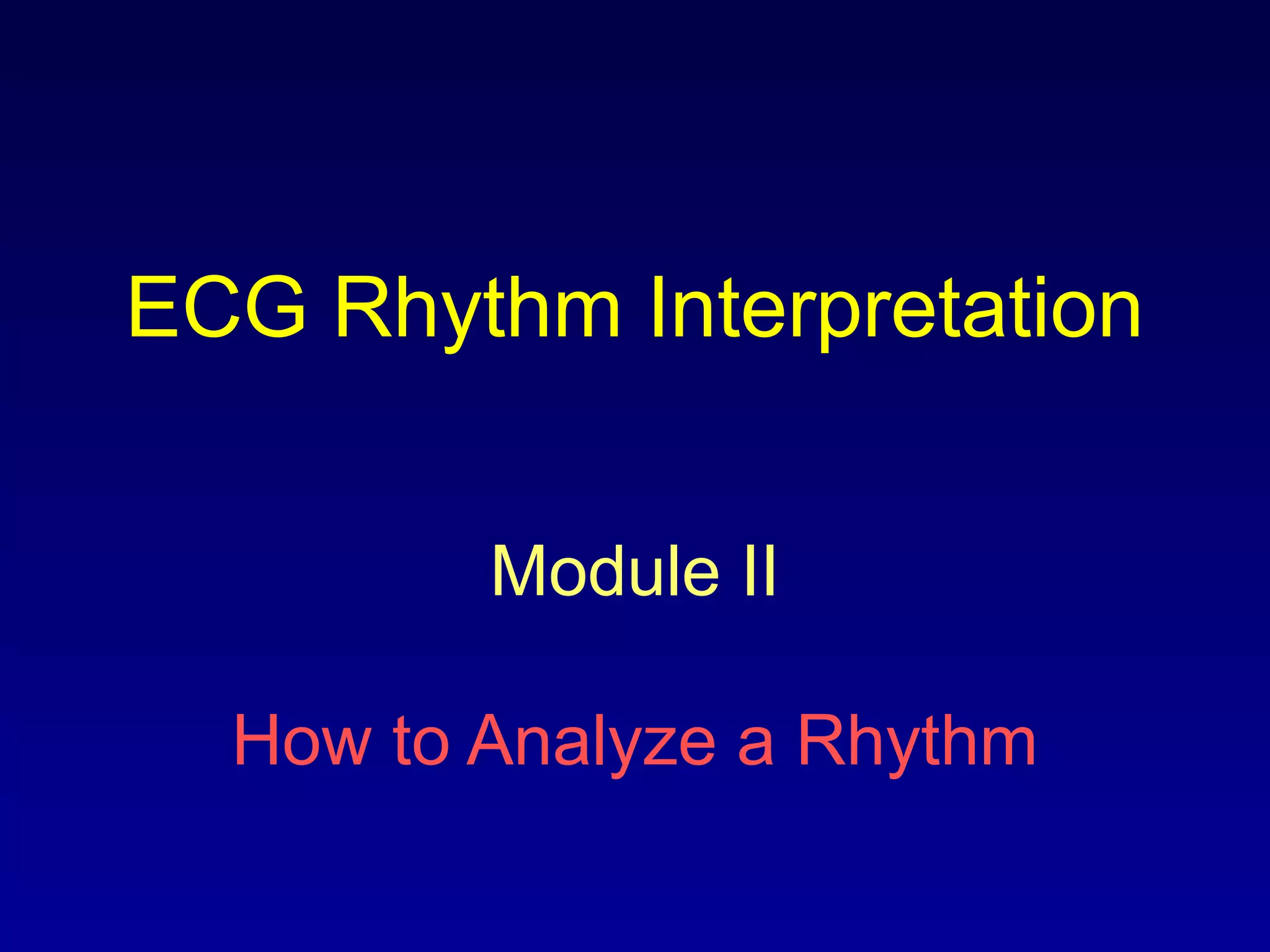 ECG Rhythm Interpretation

Module II

How to Analyze a Rhythm